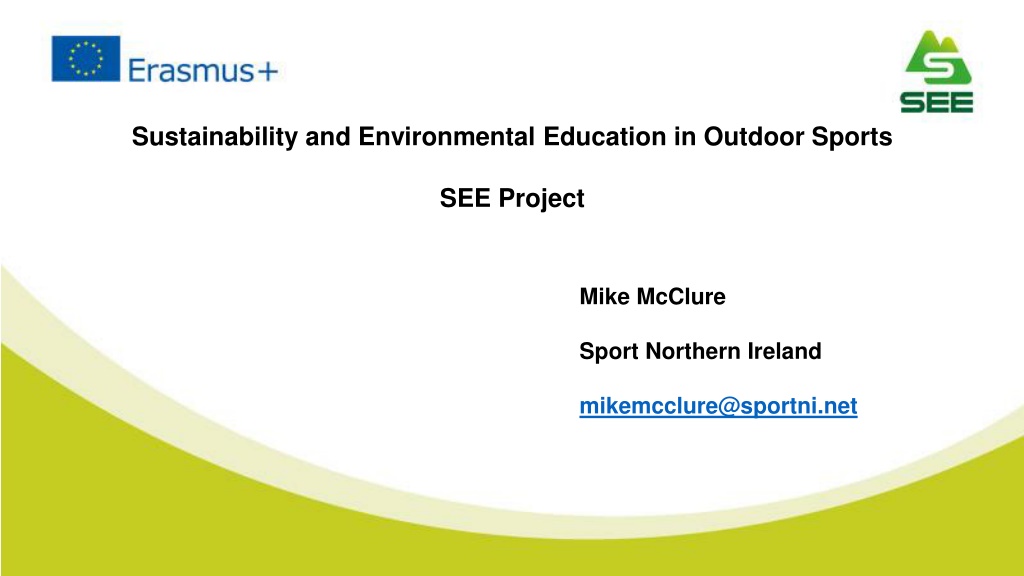 Erasmus+

SEE

Sustainability and Environmental Education in Outdoor Sports

SEE Project

Mike McClure

Sport Northern Ireland

mikemcclure@sportni.net